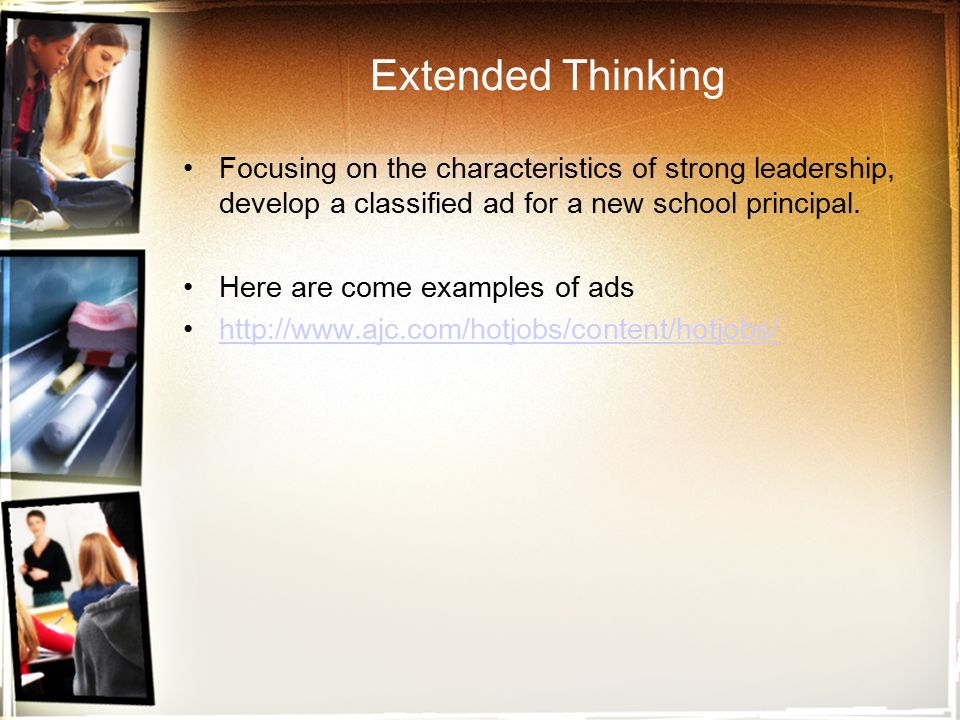 Extended Thinking

• Focusing on the characteristics of strong leadership, develop a classified ad for a new school principal.

• Here are come examples of ads
• http://www.ajc.com/hotjobs/content/hotjobs/